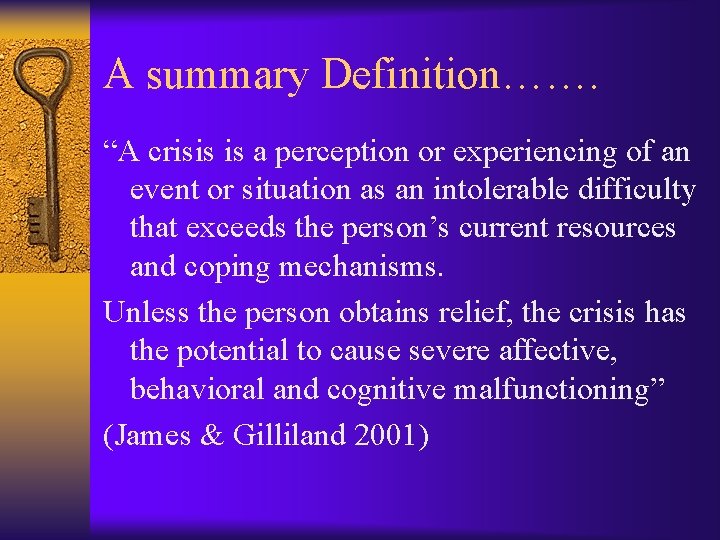 A summary Definition…….

“A crisis is a perception or experiencing of an event or situation as an intolerable difficulty that exceeds the person’s current resources and coping mechanisms.

Unless the person obtains relief, the crisis has the potential to cause severe affective, behavioral and cognitive malfunctioning”

(James & Gilliland 2001)